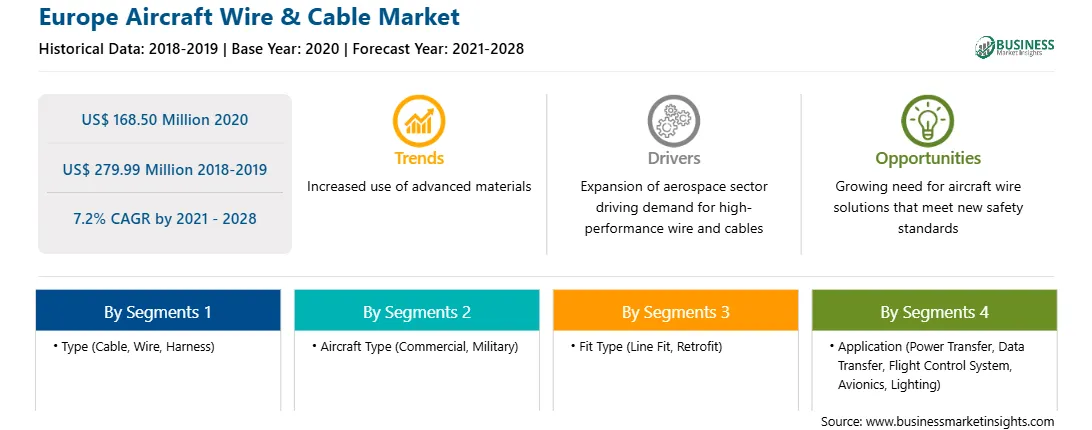 Europe Aircraft Wire & Cable Market

Historical Data: 2018-2019 | Base Year: 2020 | Forecast Year: 2021-2028

BUSINESS
Market Insights

US$ 168.50 Million 2020

US$ 279.99 Million 2018-2019

7.2% CAGR by 2021 - 2028

Trends

Increased use of advanced materials

Drivers

Expansion of aerospace sector driving demand for high-performance wire and cables

Opportunities

Growing need for aircraft wire solutions that meet new safety standards

By Segments 1

• Type (Cable, Wire, Harness)

By Segments 2

• Aircraft Type (Commercial, Military)

By Segments 3

• Fit Type (Line Fit, Retrofit)

By Segments 4

• Application (Power Transfer, Data Transfer, Flight Control System, Avionics, Lighting)

Source: www.businessmarketinsights.com